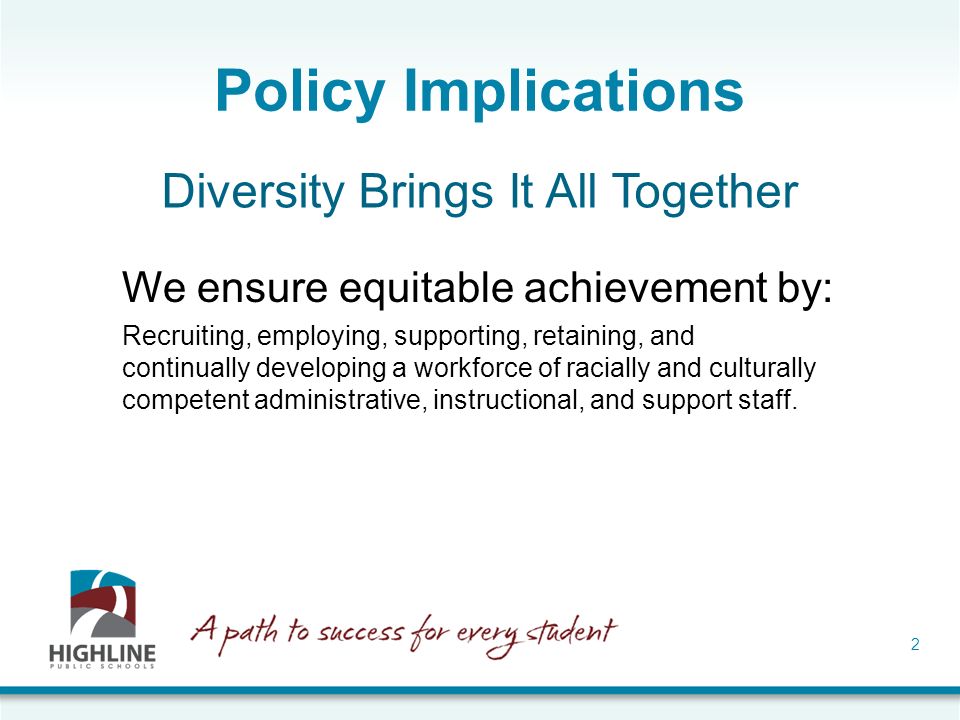 Policy Implications

Diversity Brings It All Together

We ensure equitable achievement by:

Recruiting, employing, supporting, retaining, and continually developing a workforce of racially and culturally competent administrative, instructional, and support staff.

HIGHLINE
PUBLIC SCHOOLS

A path to success for every student

2